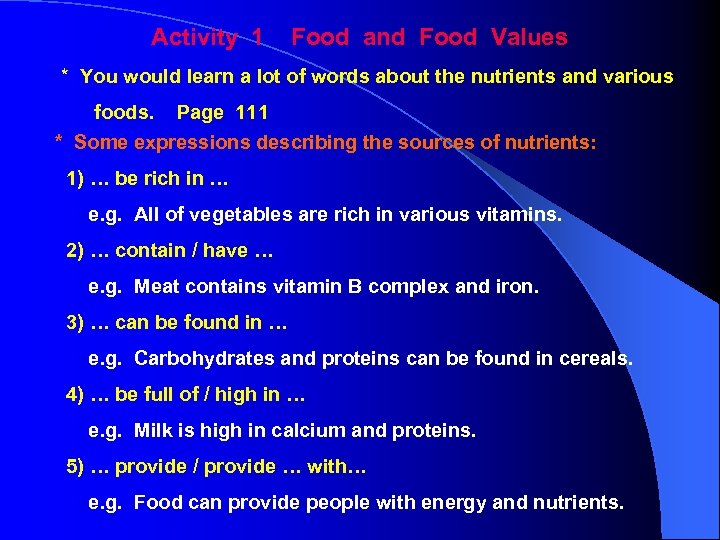 Activity 1 Food and Food Values

* You would learn a lot of words about the nutrients and various foods. Page 111

* Some expressions describing the sources of nutrients:

1) … be rich in …

e.g. All of vegetables are rich in various vitamins.

2) … contain / have …

e.g. Meat contains vitamin B complex and iron.

3) … can be found in …

e.g. Carbohydrates and proteins can be found in cereals.

4) … be full of / high in …

e.g. Milk is high in calcium and proteins.

5) … provide / provide … with…

e.g. Food can provide people with energy and nutrients.